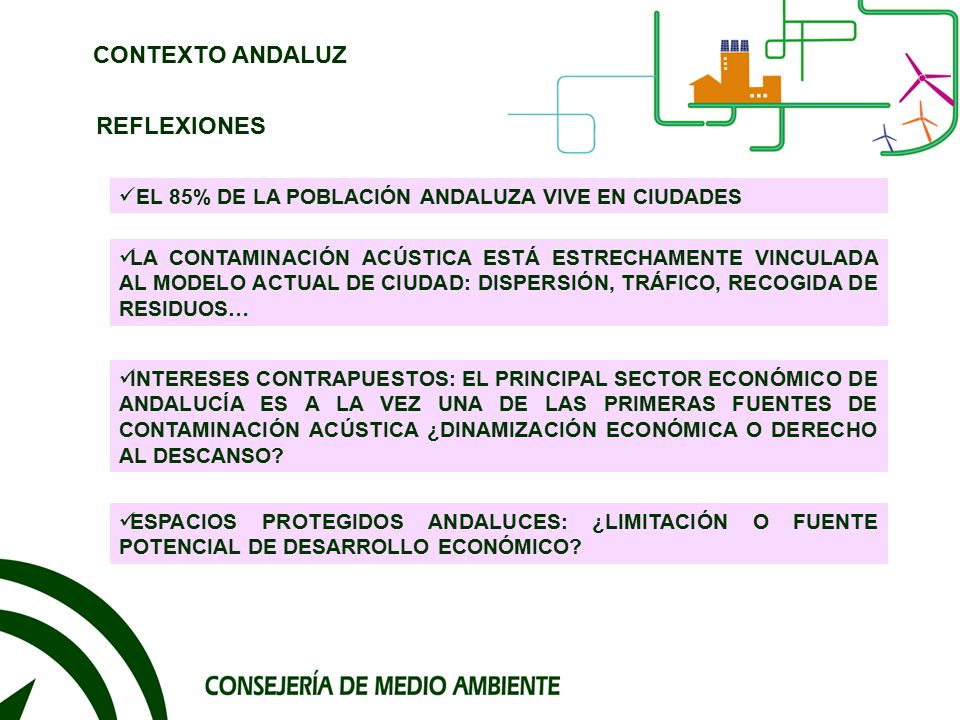 CONTEXTO ANDALUZ

REFLEXIONES

✓EL 85% DE LA POBLACIÓN ANDALUZA VIVE EN CIUDADES

✓LA CONTAMINACIÓN ACÚSTICA ESTÁ ESTRECHAMENTE VINCULADA AL MODELO ACTUAL DE CIUDAD: DISPERSIÓN, TRÁFICO, RECOGIDA DE RESIDUOS…

✓INTERESES CONTRAPUESTOS: EL PRINCIPAL SECTOR ECONÓMICO DE ANDALUCÍA ES A LA VEZ UNA DE LAS PRIMERAS FUENTES DE CONTAMINACIÓN ACÚSTICA ¿DINAMIZACIÓN ECONÓMICA O DERECHO AL DESCANSO?

✓ESPACIOS PROTEGIDOS ANDALUCES: ¿LIMITACIÓN O FUENTE POTENCIAL DE DESARROLLO ECONÓMICO?

CONSEJERÍA DE MEDIO AMBIENTE